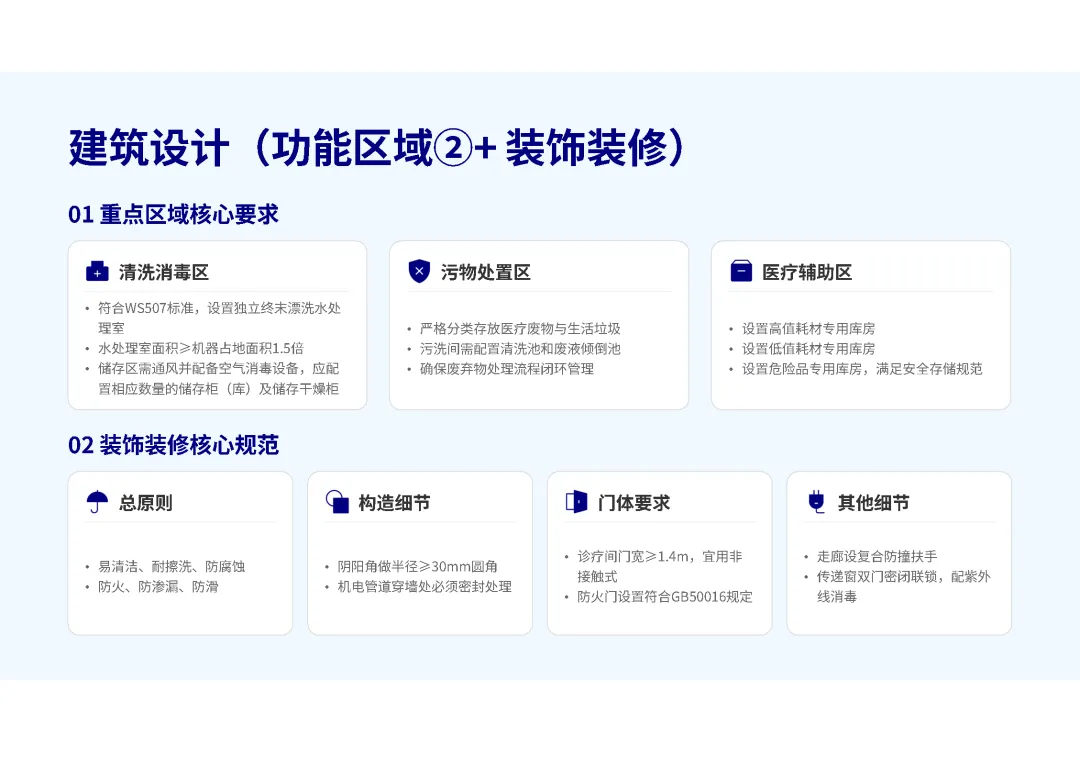 建筑设计（功能区域②+ 装饰装修）

01 重点区域核心要求

清洗消毒区

• 符合WS507标准，设置独立终末漂洗水处理室
• 水处理室面积≥机器占地面积1.5倍
• 储存区需通风并配备空气消毒设备，应配置相应数量的储存柜（库）及储存干燥柜

污物处置区

• 严格分类存放医疗废物与生活垃圾
• 污洗间需配置清洗池和废液倾倒池
• 确保废弃物处理流程闭环管理

医疗辅助区

• 设置高值耗材专用库房
• 设置低值耗材专用库房
• 设置危险品专用库房，满足安全存储规范

02 装饰装修核心规范

总原则

• 易清洁、耐擦洗、防腐蚀
• 防火、防渗漏、防滑

构造细节

• 阴阳角做半径≥30mm圆角
• 机电管道穿墙处必须密封处理

门体要求

• 诊疗间门宽≥1.4m，宜用非接触式
• 防火门设置符合GB50016规定

其他细节

• 走廊设复合防撞扶手
• 传递窗双门密闭联锁，配紫外线消毒